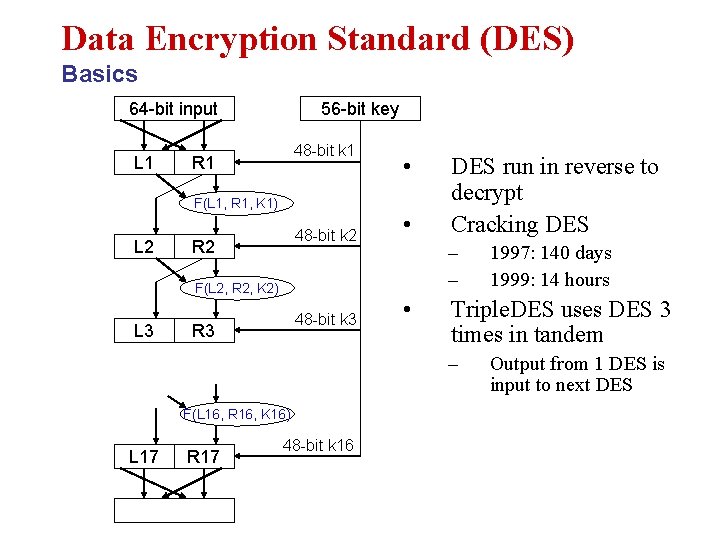 Data Encryption Standard (DES)
Basics

64-bit input
56-bit key
48-bit k1
L1 R1
F(L1, R1, K1)
48-bit k2
L2 R2
F(L2, R2, K2)
48-bit k3
L3 R3
F(L16, R16, K16)
48-bit k16
L17 R17

• DES run in reverse to decrypt
• Cracking DES
– 1997: 140 days
– 1999: 14 hours
• TripleDES uses DES 3 times in tandem
– Output from 1 DES is input to next DES